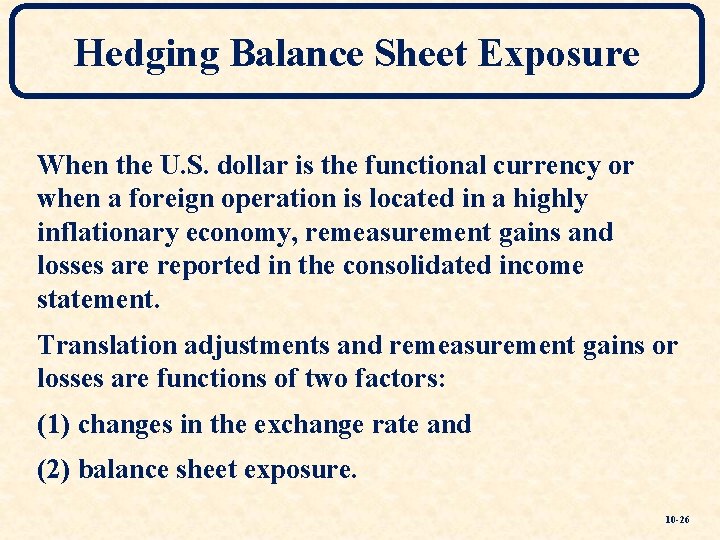 Hedging Balance Sheet Exposure

When the U.S. dollar is the functional currency or when a foreign operation is located in a highly inflationary economy, remeasurement gains and losses are reported in the consolidated income statement.

Translation adjustments and remeasurement gains or losses are functions of two factors:

(1) changes in the exchange rate and

(2) balance sheet exposure.

10-26